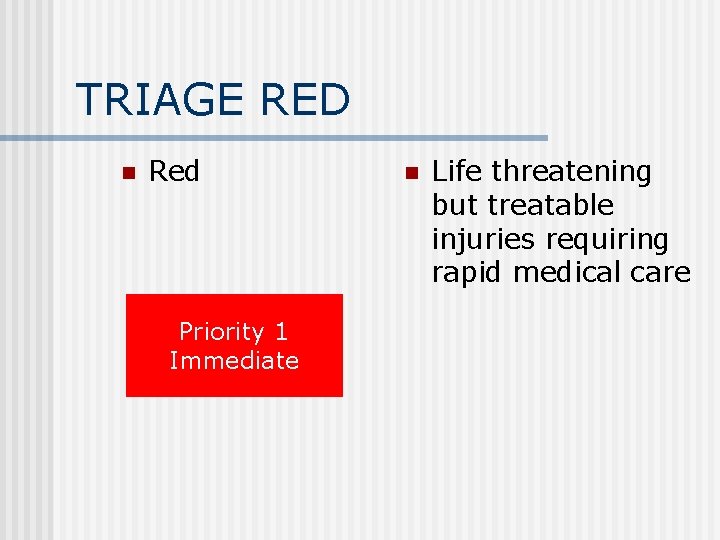 TRIAGE RED

Red

Priority 1
Immediate

Life threatening but treatable injuries requiring rapid medical care